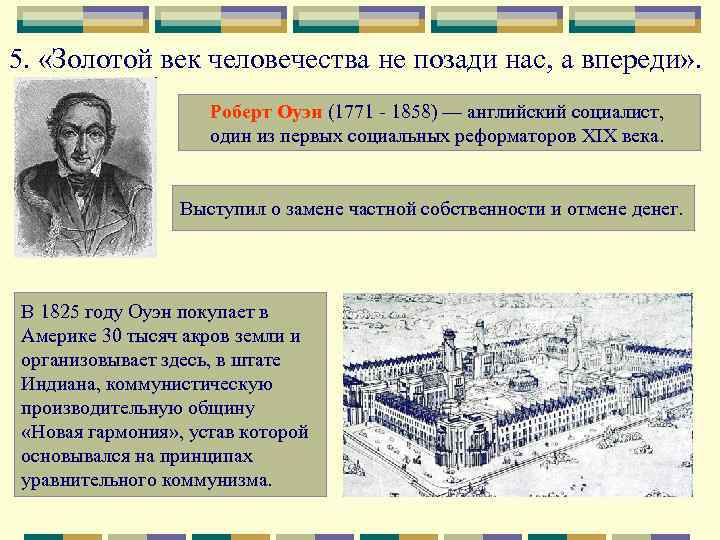 5. «Золотой век человечества не позади нас, а впереди».

Роберт Оуэн (1771 - 1858) — английский социалист, один из первых социальных реформаторов XIX века.

Выступил о замене частной собственности и отмене денег.

В 1825 году Оуэн покупает в Америке 30 тысяч акров земли и организовывает здесь, в штате Индиана, коммунистическую производительную общину «Новая гармония», устав которой основывался на принципах уравнительного коммунизма.